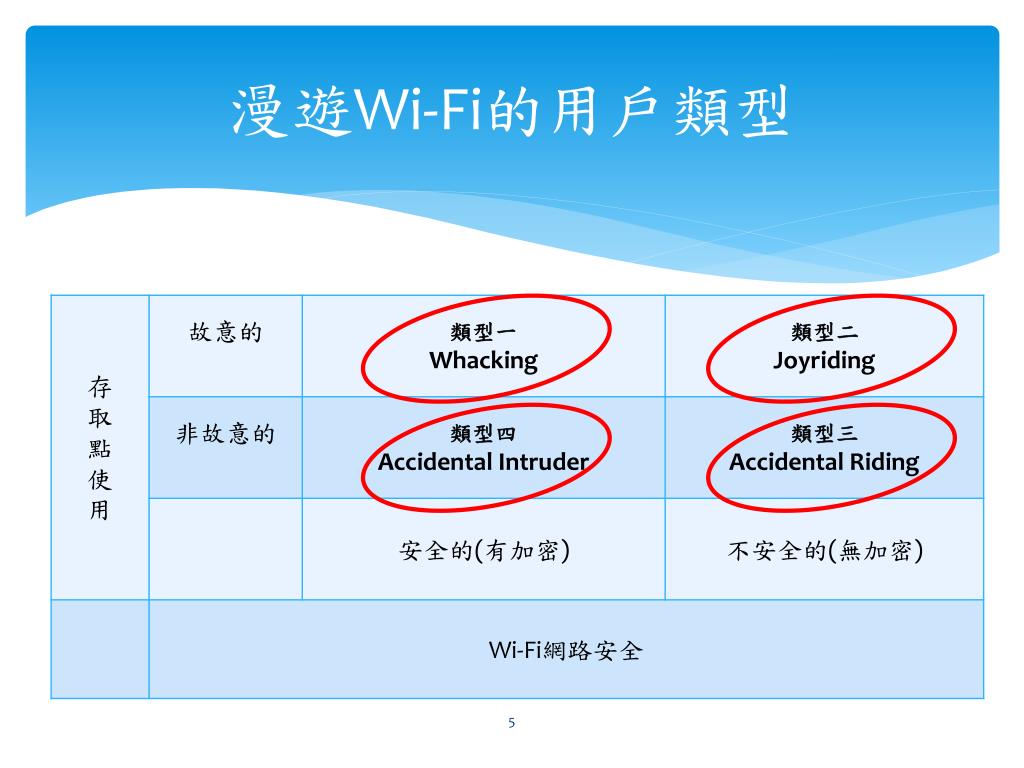 漫遊Wi-Fi的用戶類型

| 存取點使用 | 故意的 | 類型一 Whacking | 類型二 Joyriding |
|---|---|---|---|
| | 非故意的 | 類型四 Accidental Intruder | 類型三 Accidental Riding |
| | | 安全的(有加密) | 不安全的(無加密) |
| | Wi-Fi網路安全 | | |

5